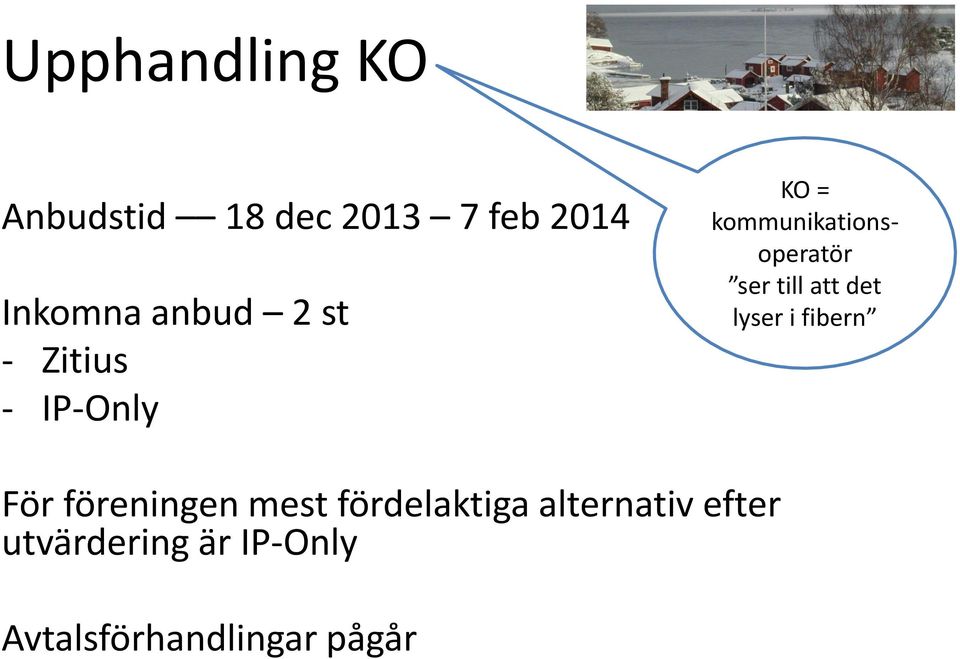 Upphandling KO

KO = kommunikations-operatör ”ser till att det lyser i fibern”

Anbudstid — 18 dec 2013 – 7 feb 2014

Inkomna anbud – 2 st
- Zitius
- IP-Only

För föreningen mest fördelaktiga alternativ efter utvärdering är IP-Only

Avtalsförhandlingar pågår